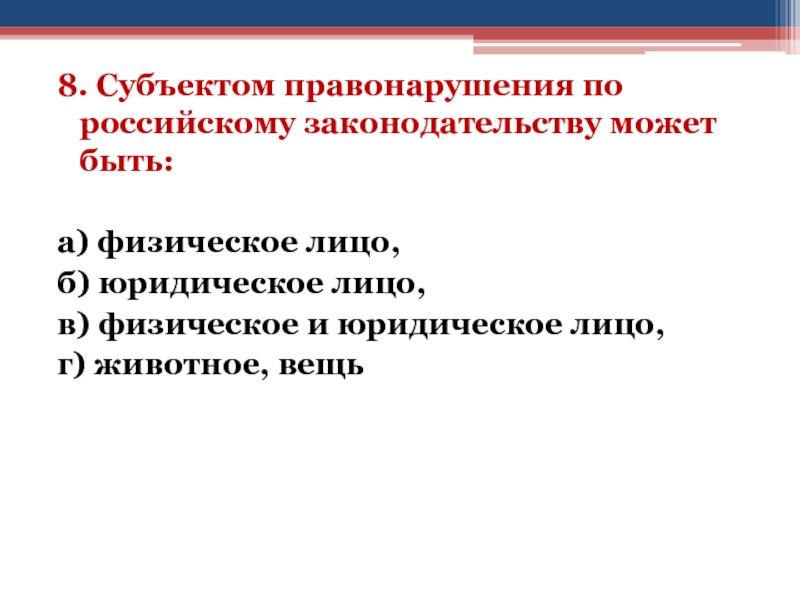 8. Субъектом правонарушения по российскому законодательству может быть:

а) физическое лицо,
б) юридическое лицо,
в) физическое и юридическое лицо,
г) животное, вещь